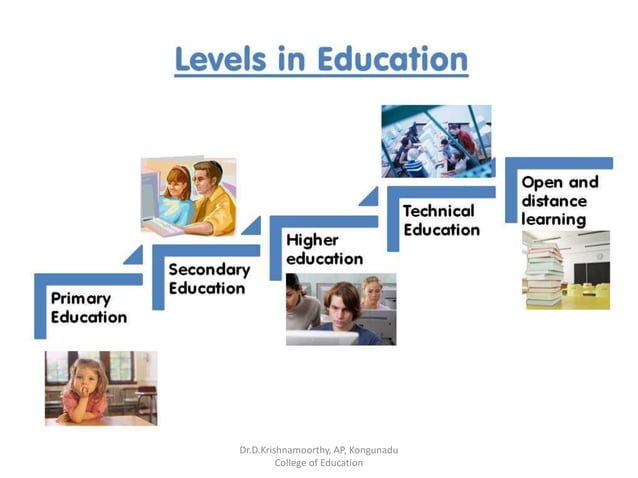 Levels in Education

Primary Education

Secondary Education

Higher education

Technical Education

Open and distance learning

Dr.D.Krishnamoorthy, AP, Kongunadu College of Education